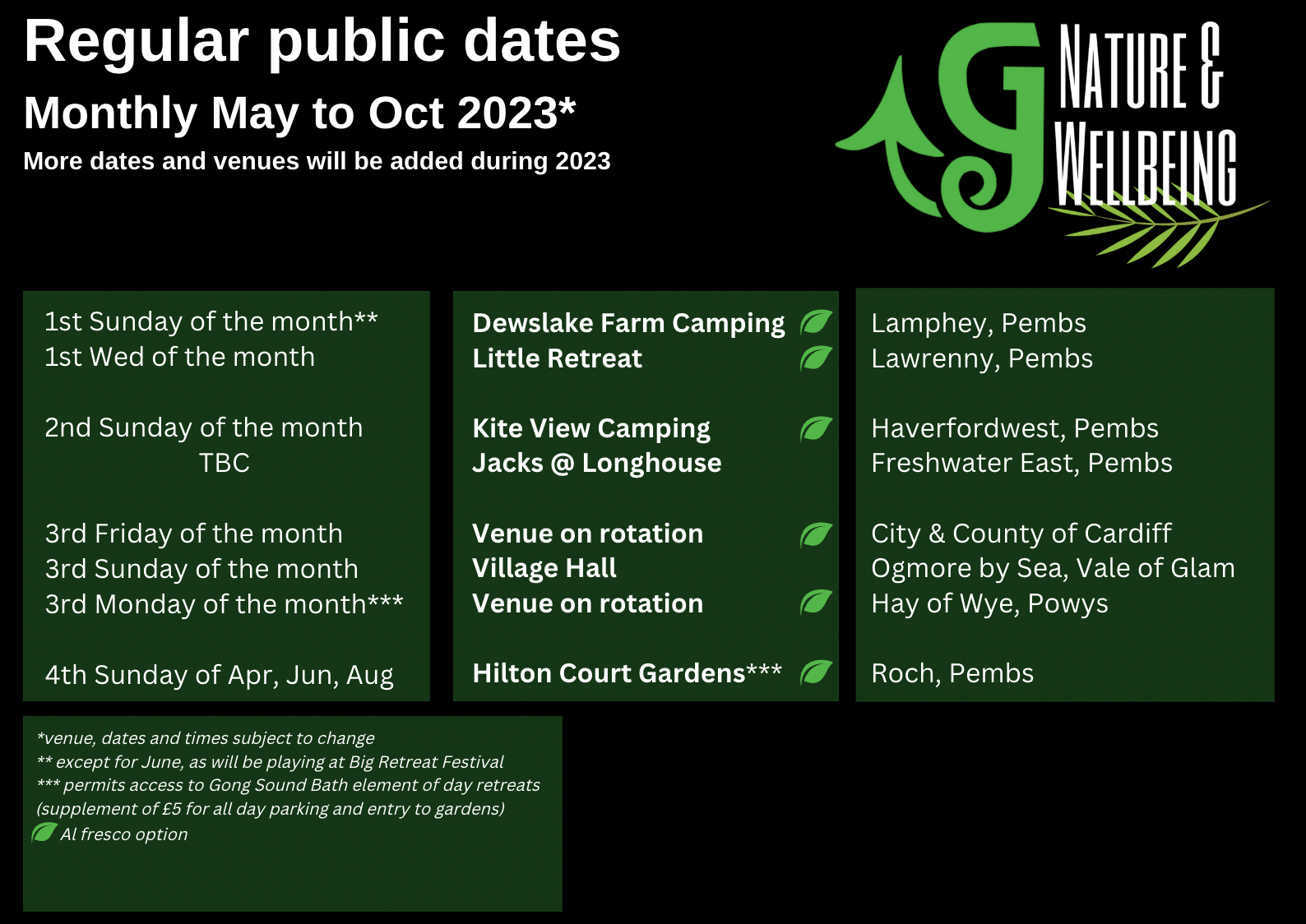 Regular public dates

Monthly May to Oct 2023*

More dates and venues will be added during 2023

G NATURE & WELLBEING

1st Sunday of the month**
1st Wed of the month

2nd Sunday of the month
TBC

3rd Friday of the month
3rd Sunday of the month
3rd Monday of the month***

4th Sunday of Apr, Jun, Aug

Dewslake Farm Camping
Little Retreat

Kite View Camping
Jacks @ Longhouse

Venue on rotation
Village Hall
Venue on rotation

Hilton Court Gardens***

Lamphey, Pembs
Lawrenny, Pembs

Haverfordwest, Pembs
Freshwater East, Pembs

City & County of Cardiff
Ogmore by Sea, Vale of Glam
Hay of Wye, Powys

Roch, Pembs

*venue, dates and times subject to change
** except for June, as will be playing at Big Retreat Festival
*** permits access to Gong Sound Bath element of day retreats (supplement of £5 for all day parking and entry to gardens)
Al fresco option